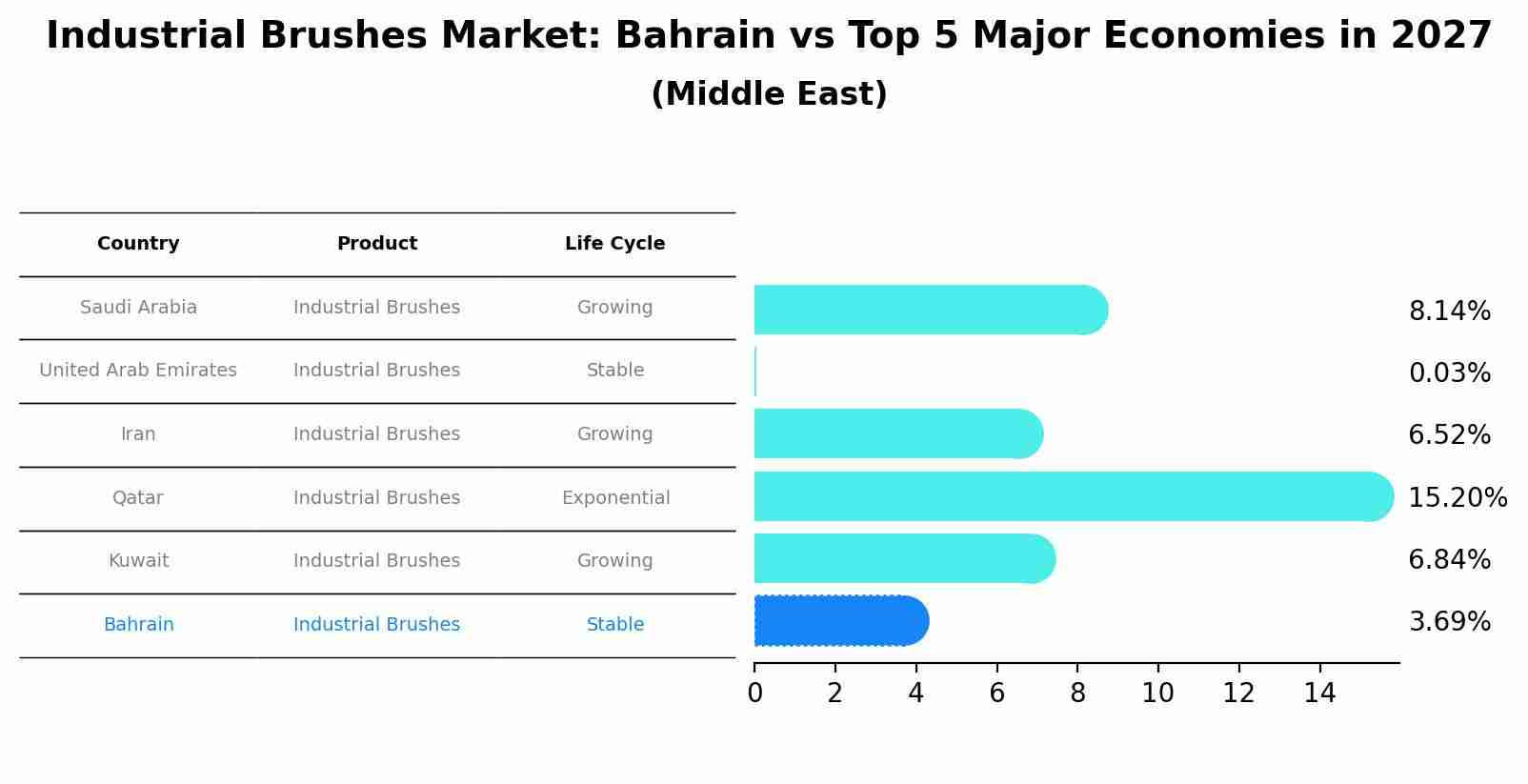 Industrial Brushes Market: Bahrain vs Top 5 Major Economies in 2027
(Middle East)

| Country | Product | Life Cycle |
|---|---|---|
| Saudi Arabia | Industrial Brushes | Growing |
| United Arab Emirates | Industrial Brushes | Stable |
| Iran | Industrial Brushes | Growing |
| Qatar | Industrial Brushes | Exponential |
| Kuwait | Industrial Brushes | Growing |
| Bahrain | Industrial Brushes | Stable |

8.14%
0.03%
6.52%
15.20%
6.84%
3.69%

0 2 4 6 8 10 12 14